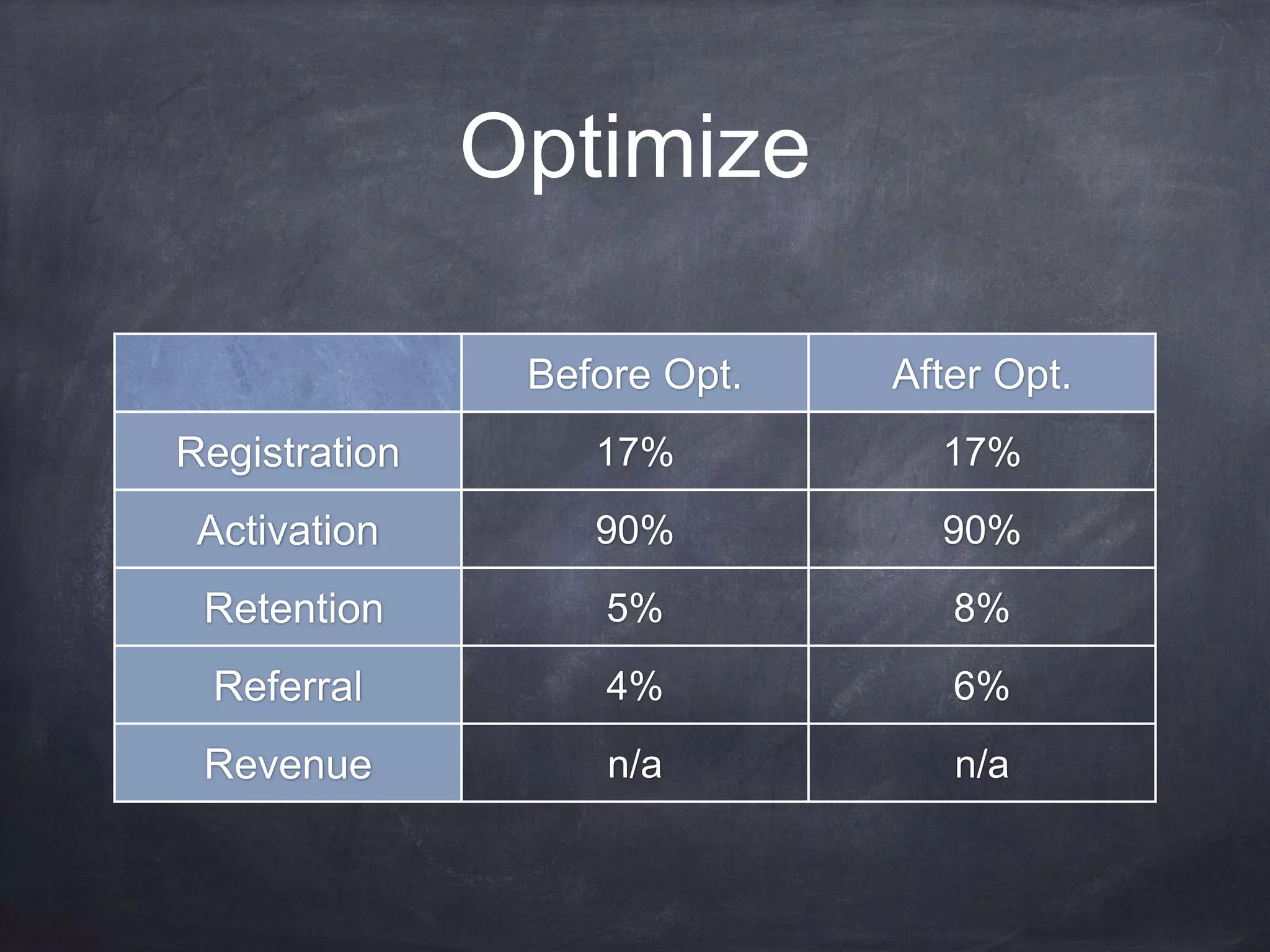 Optimize

| | Before Opt. | After Opt. |
|---|---|---|
| Registration | 17% | 17% |
| Activation | 90% | 90% |
| Retention | 5% | 8% |
| Referral | 4% | 6% |
| Revenue | n/a | n/a |